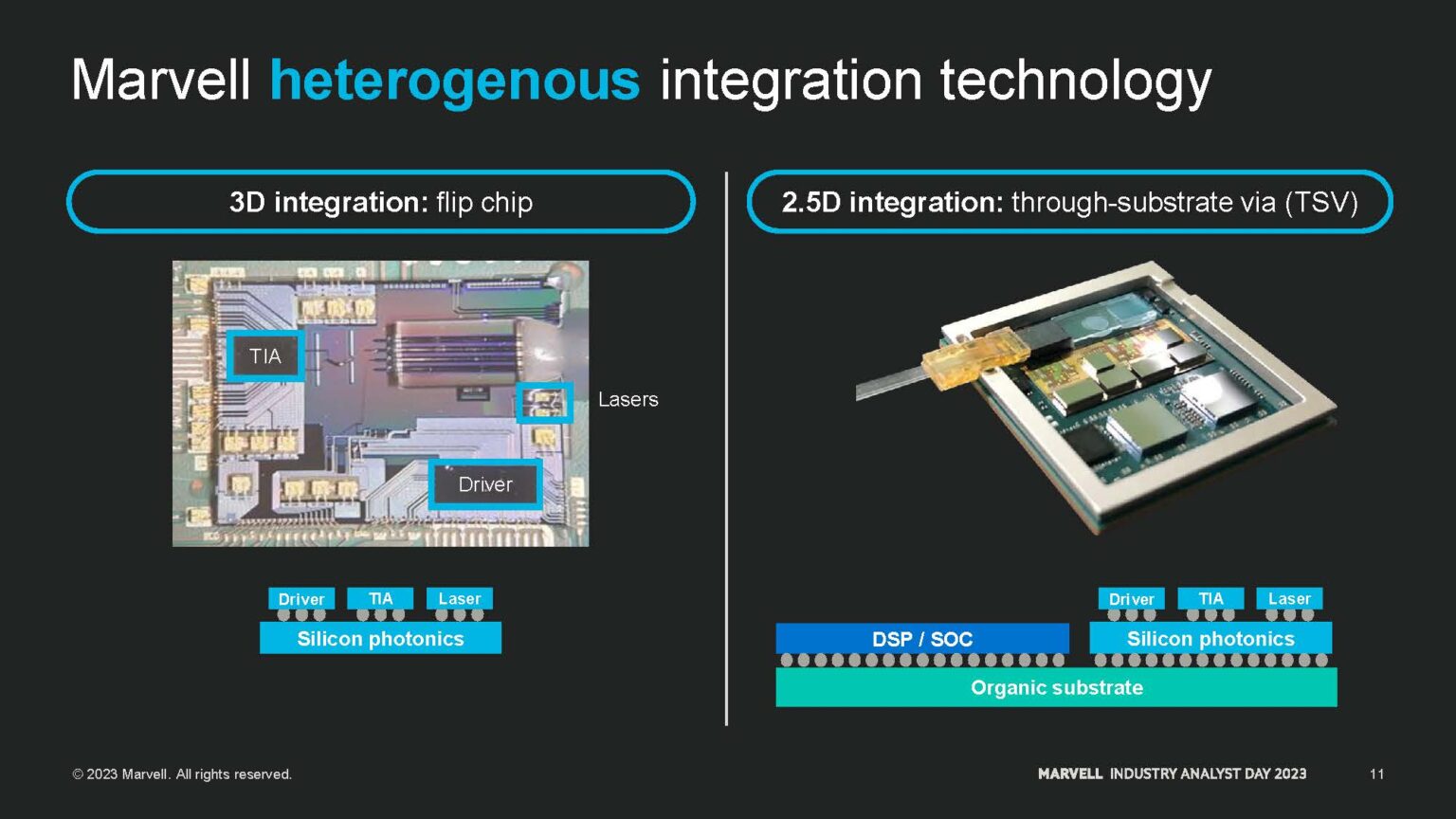 Marvell heterogenous integration technology

3D integration: flip chip

TIA

Lasers

Driver

Driver TIA Laser

Silicon photonics

2.5D integration: through-substrate via (TSV)

Driver TIA Laser

DSP / SOC

Silicon photonics

Organic substrate

© 2023 Marvell. All rights reserved.

MARVELL INDUSTRY ANALYST DAY 2023

11